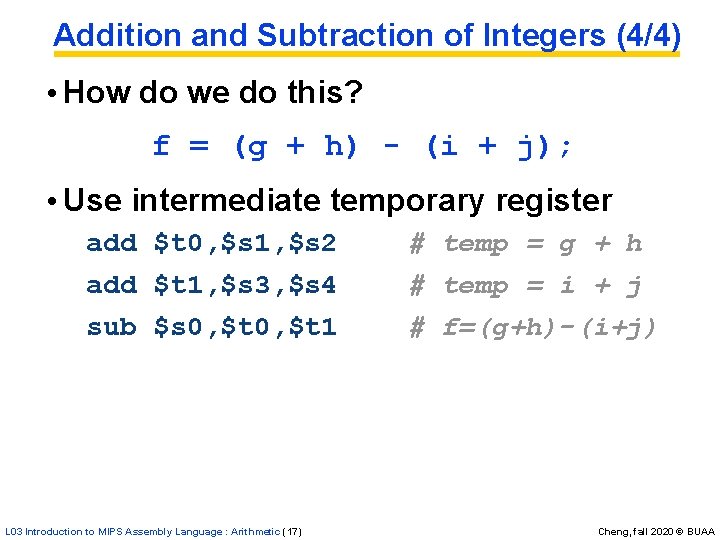 Addition and Subtraction of Integers (4/4)

• How do we do this?

f = (g + h) - (i + j);

• Use intermediate temporary register

add \$t0,\$s1,\$s2 # temp = g + h
add \$t1,\$s3,\$s4 # temp = i + j
sub \$s0,\$t0,\$t1 # f=(g+h)-(i+j)

L03 Introduction to MIPS Assembly Language : Arithmetic (17)

Cheng, fall 2020 © BUAA